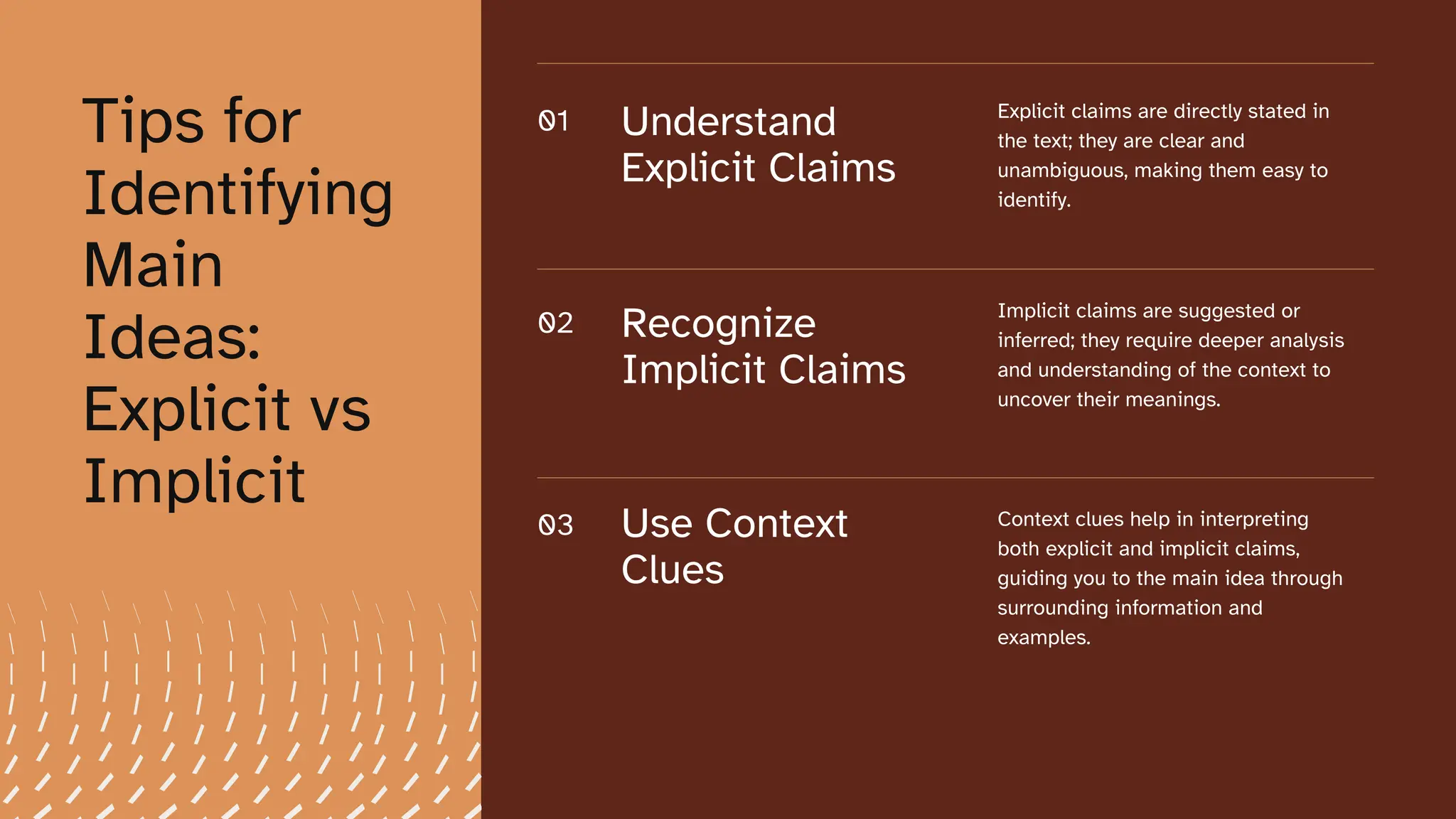 Tips for Identifying Main Ideas: Explicit vs Implicit

01

Understand Explicit Claims

Explicit claims are directly stated in the text; they are clear and unambiguous, making them easy to identify.

02

Recognize Implicit Claims

Implicit claims are suggested or inferred; they require deeper analysis and understanding of the context to uncover their meanings.

03

Use Context Clues

Context clues help in interpreting both explicit and implicit claims, guiding you to the main idea through surrounding information and examples.